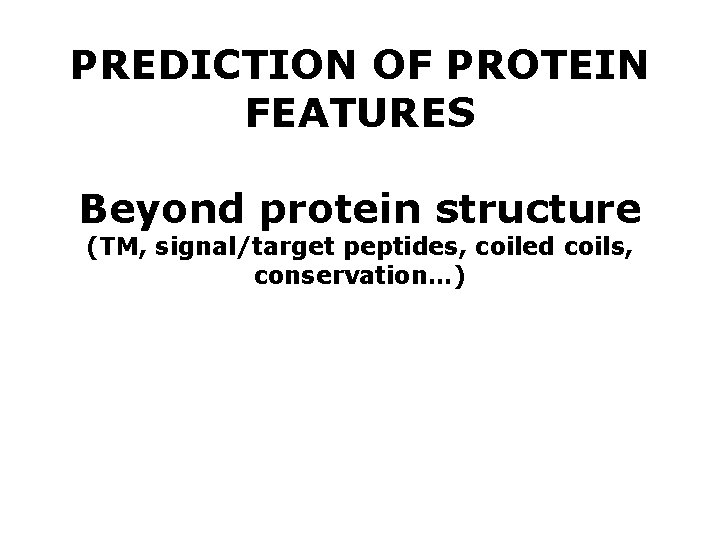 PREDICTION OF PROTEIN FEATURES

Beyond protein structure
(TM, signal/target peptides, coiled coils, conservation…)